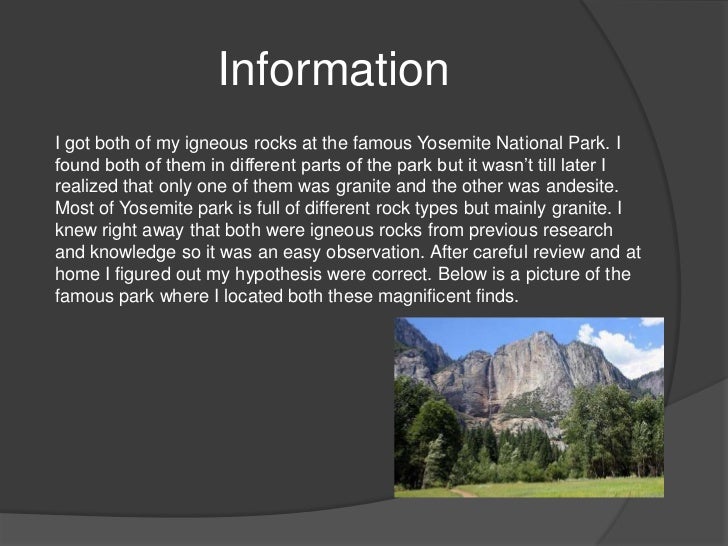 Information

I got both of my igneous rocks at the famous Yosemite National Park. I found both of them in different parts of the park but it wasn't till later I realized that only one of them was granite and the other was andesite. Most of Yosemite park is full of different rock types but mainly granite. I knew right away that both were igneous rocks from previous research and knowledge so it was an easy observation. After careful review and at home I figured out my hypothesis were correct. Below is a picture of the famous park where I located both these magnificent finds.